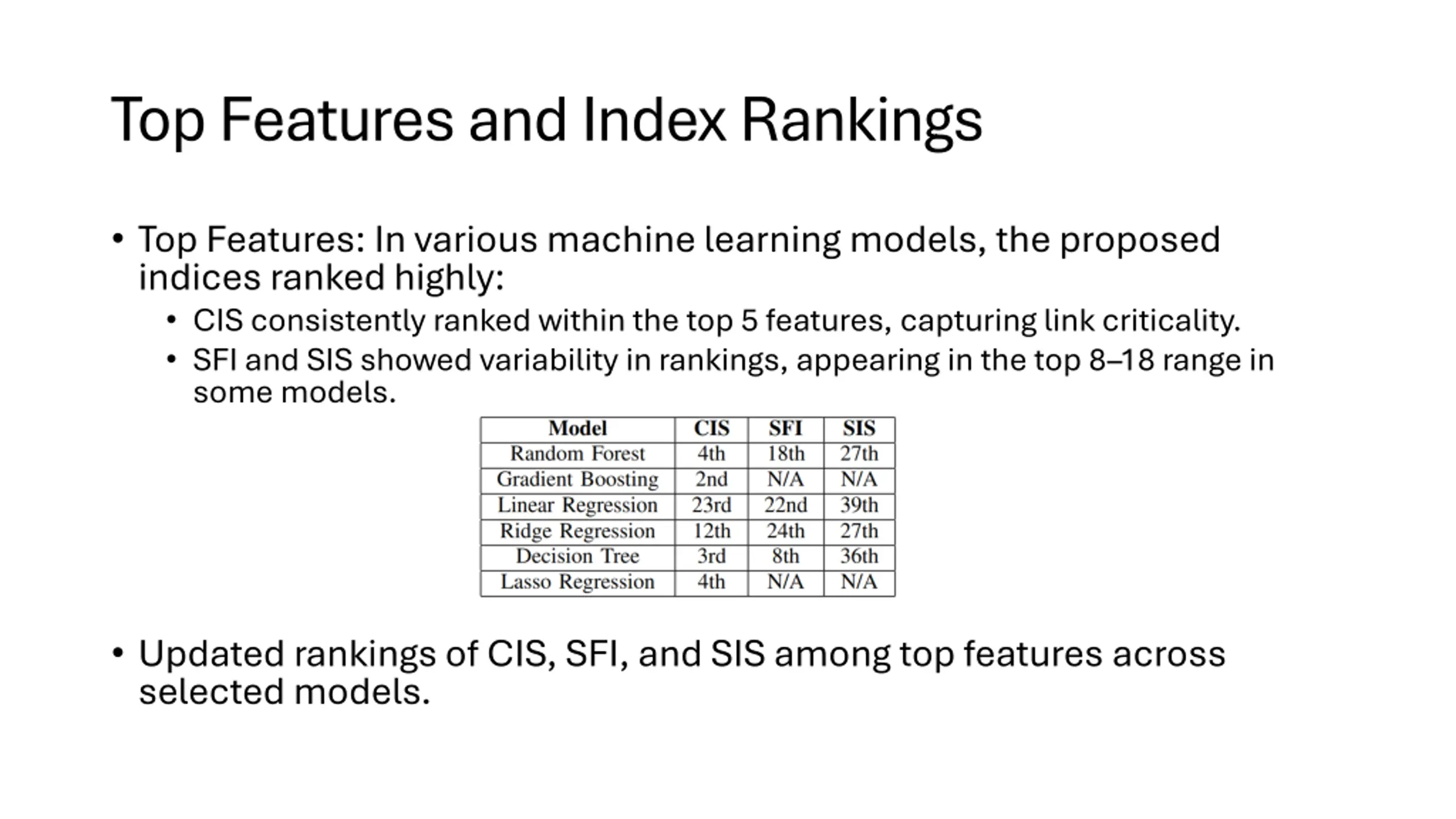 Top Features and Index Rankings

• Top Features: In various machine learning models, the proposed indices ranked highly:
  • CIS consistently ranked within the top 5 features, capturing link criticality.
  • SFI and SIS showed variability in rankings, appearing in the top 8–18 range in some models.

| Model | CIS | SFI | SIS |
|---|---|---|---|
| Random Forest | 4th | 18th | 27th |
| Gradient Boosting | 2nd | N/A | N/A |
| Linear Regression | 23rd | 22nd | 39th |
| Ridge Regression | 12th | 24th | 27th |
| Decision Tree | 3rd | 8th | 36th |
| Lasso Regression | 4th | N/A | N/A |

• Updated rankings of CIS, SFI, and SIS among top features across selected models.